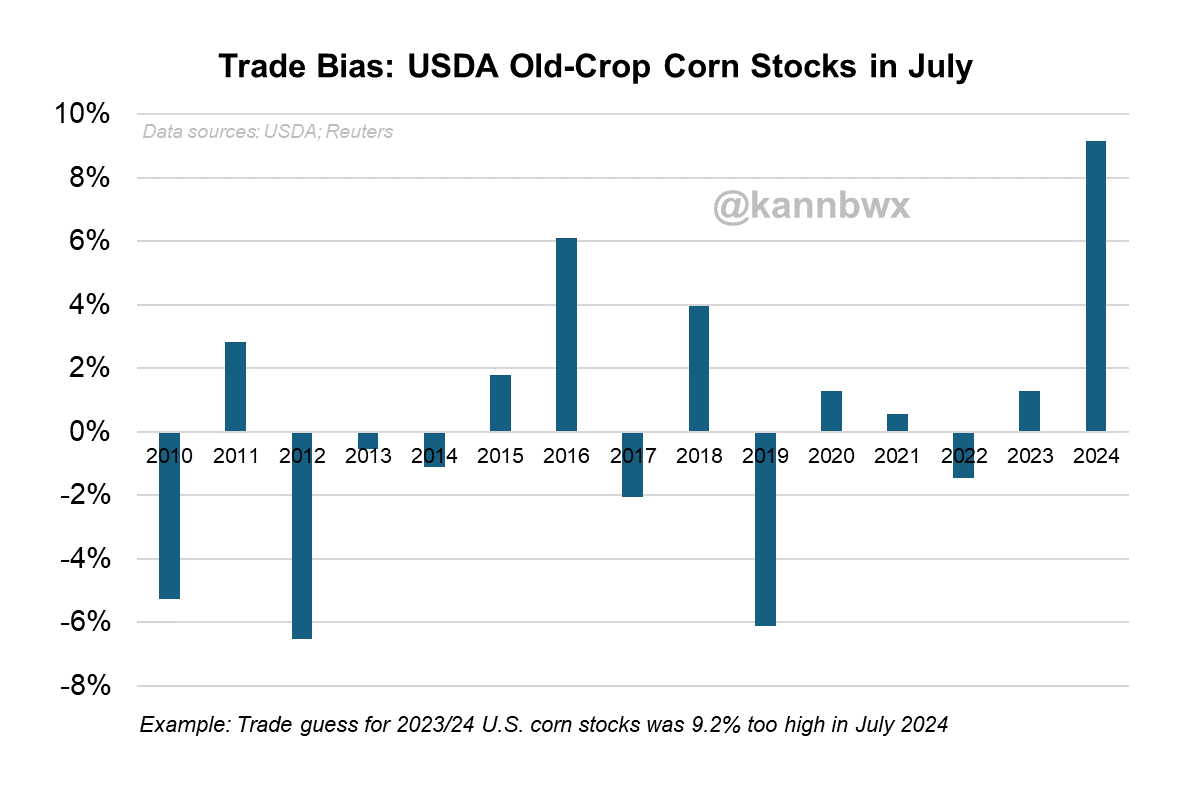 Trade Bias: USDA Old-Crop Corn Stocks in July

Data sources: USDA; Reuters

@kannbwx

10%
8%
6%
4%
2%
0%
-2%
-4%
-6%
-8%

2010 2011 2012 2013 2014 2015 2016 2017 2018 2019 2020 2021 2022 2023 2024

Example: Trade guess for 2023/24 U.S. corn stocks was 9.2% too high in July 2024